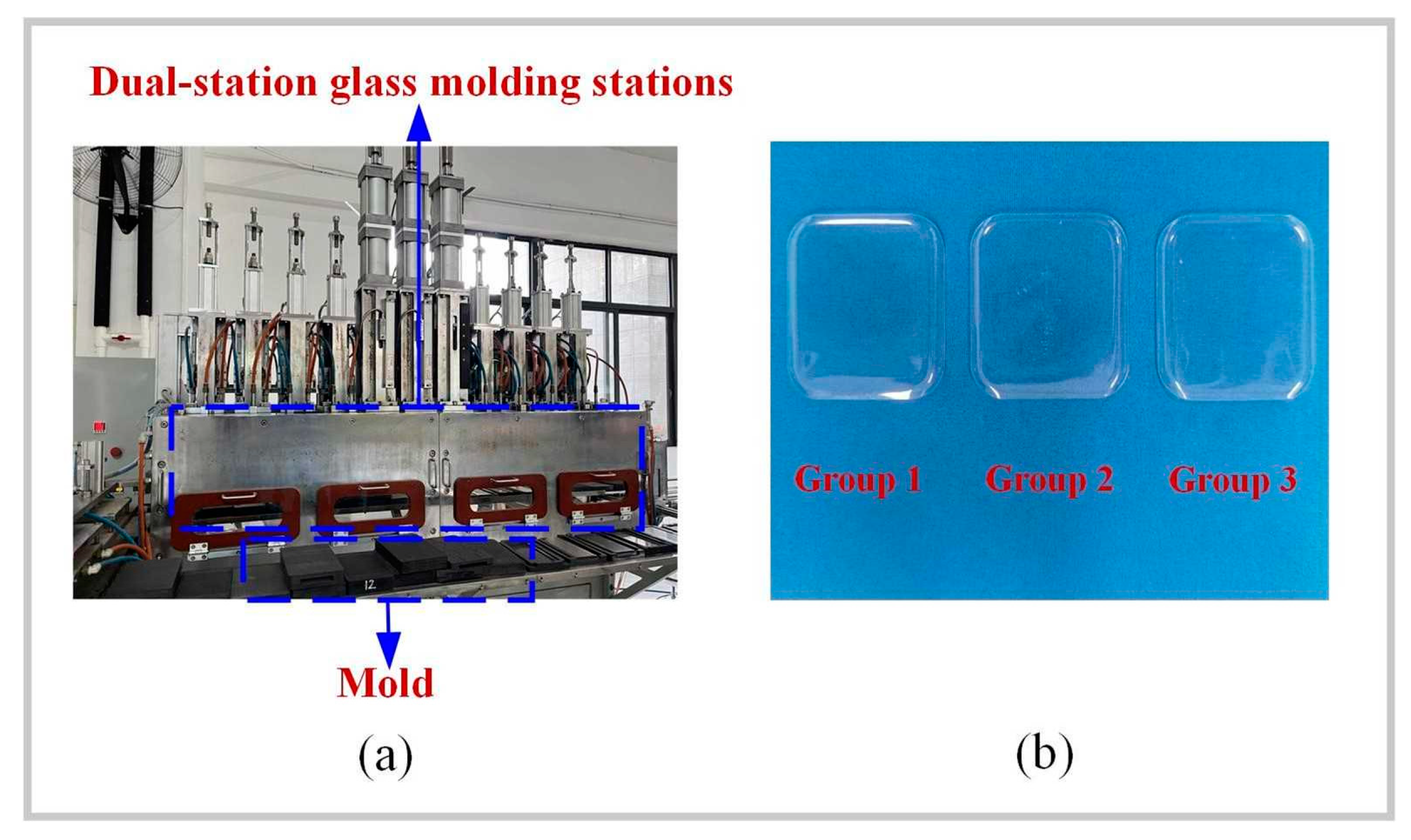 Dual-station glass molding stations

12

Mold

(a)

Group 1 Group 2 Group 3

(b)